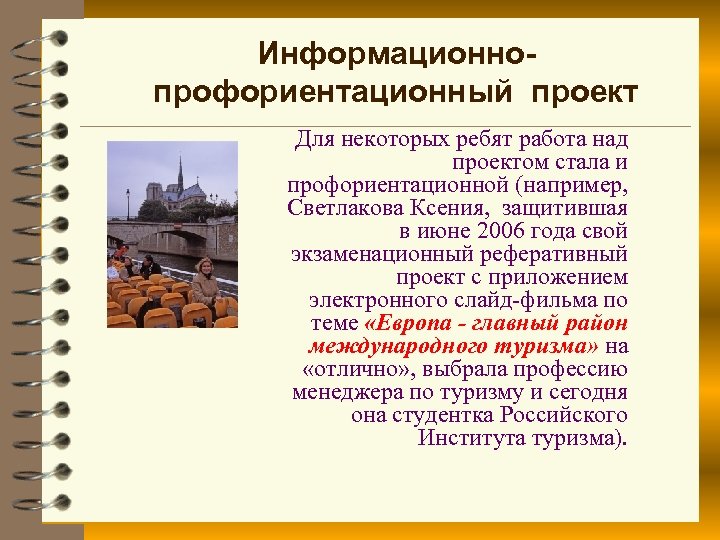 Информационно-профориентационный проект

Для некоторых ребят работа над проектом стала и профориентационной (например, Светлакова Ксения, защитившая в июне 2006 года свой экзаменационный реферативный проект с приложением электронного слайд-фильма по теме «Европа - главный район международного туризма» на «отлично», выбрала профессию менеджера по туризму и сегодня она студентка Российского Института туризма).